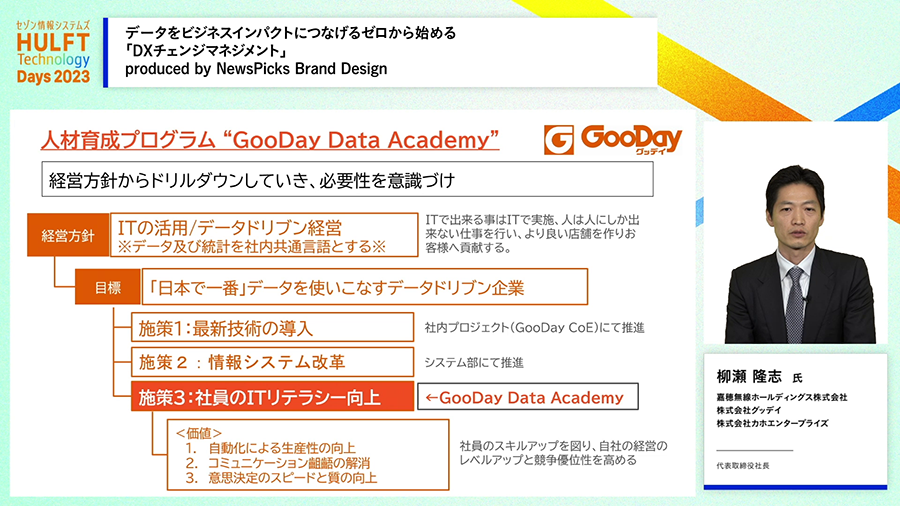 セゾン情報システムズ
HULFT Technology Days 2023

データをビジネスインパクトにつなげるゼロから始める
「DXチェンジマネジメント」
produced by NewsPicks Brand Design

人材育成プログラム “GooDay Data Academy”

GooDay グッデイ

経営方針からドリルダウンしていき、必要性を意識づけ

経営方針

ITの活用/データドリブン経営
※データ及び統計を社内共通言語とする※

ITで出来る事はITで実施、人は人にしか出来ない仕事を行い、より良い店舗を作りお客様へ貢献する。

目標

「日本で一番」データを使いこなすデータドリブン企業

施策1：最新技術の導入

社内プロジェクト（GooDay CoE）にて推進

施策２：情報システム改革

システム部にて推進

施策3：社員のITリテラシー向上

←GooDay Data Academy

＜価値＞
1. 自動化による生産性の向上
2. コミュニケーション齟齬の解消
3. 意思決定のスピードと質の向上

社員のスキルアップを図り、自社の経営のレベルアップと競争優位性を高める

柳瀬 隆志 氏
嘉穂無線ホールディングス株式会社
株式会社グッデイ
株式会社カホエンタープライズ

代表取締役社長